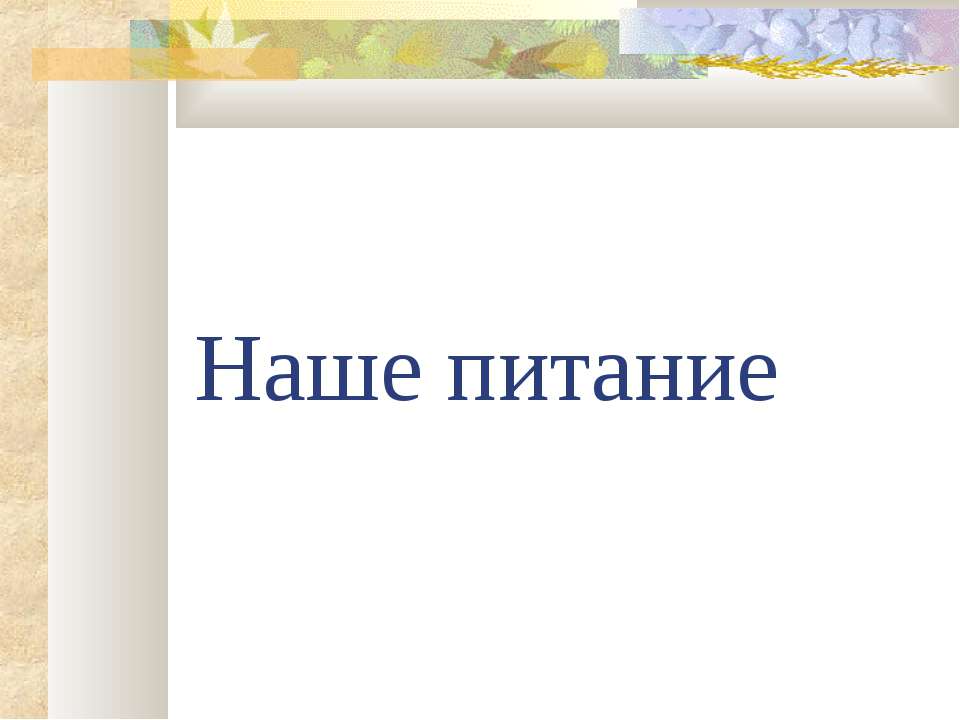 Наше питание